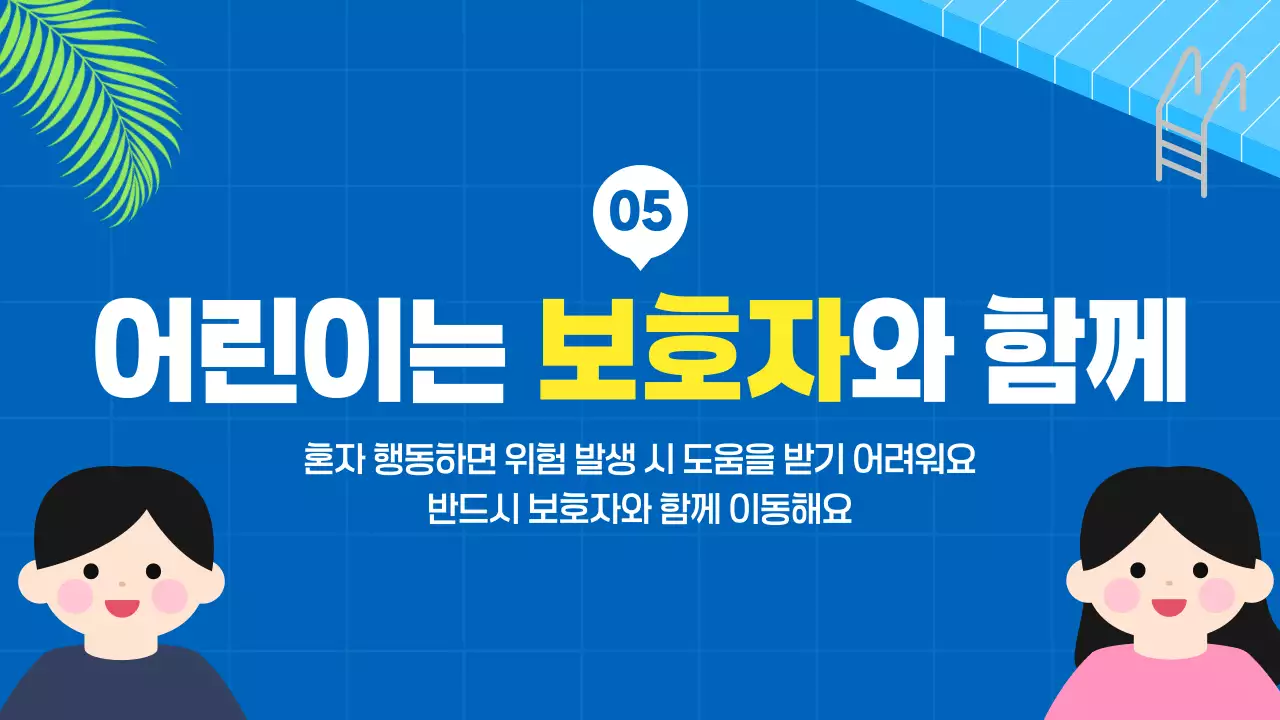 05

어린이는 보호자와 함께

혼자 행동하면 위험 발생 시 도움을 받기 어려워요
반드시 보호자와 함께 이동해요